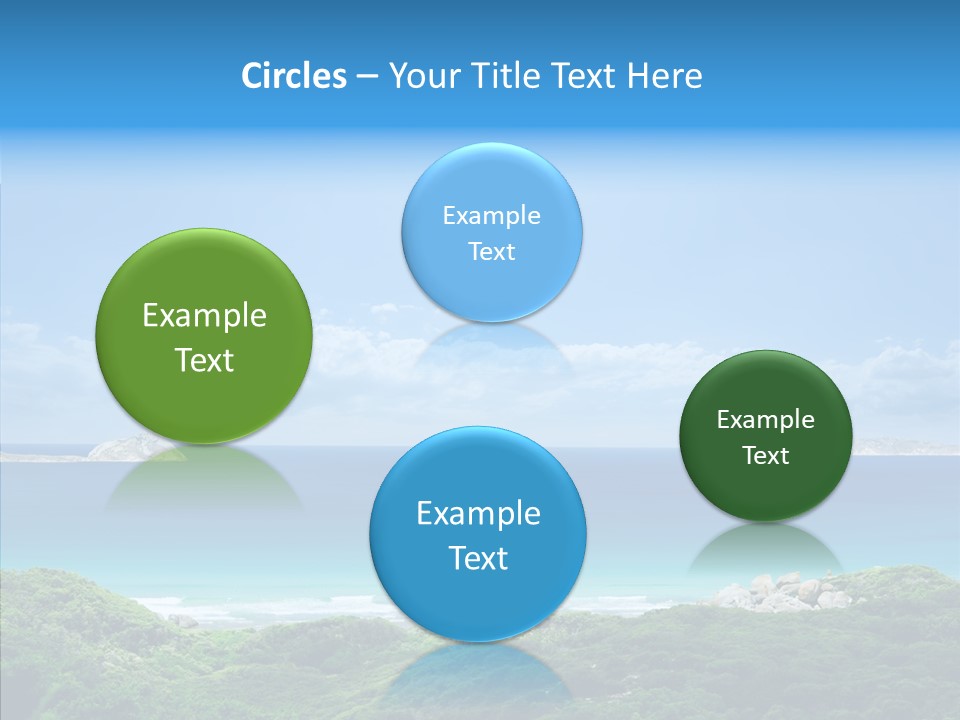 Circles – Your Title Text Here

Example Text

Example Text

Example Text

Example Text